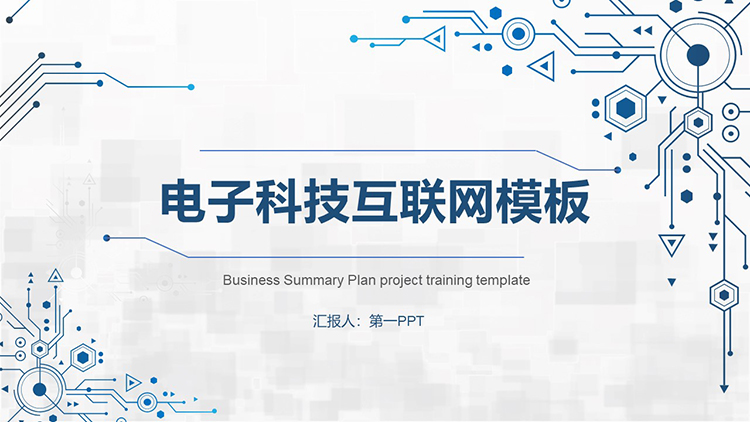 电子科技互联网模板

Business Summary Plan project training template

汇报人：第一PPT